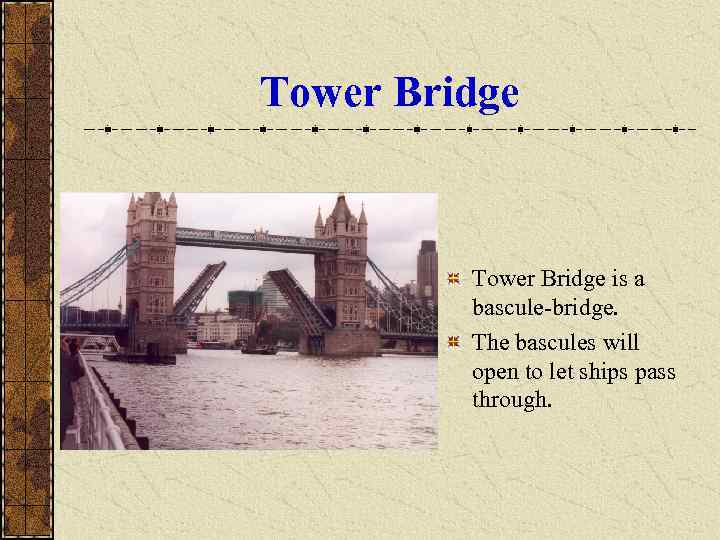 Tower Bridge

Tower Bridge is a bascule-bridge.

The bascules will open to let ships pass through.